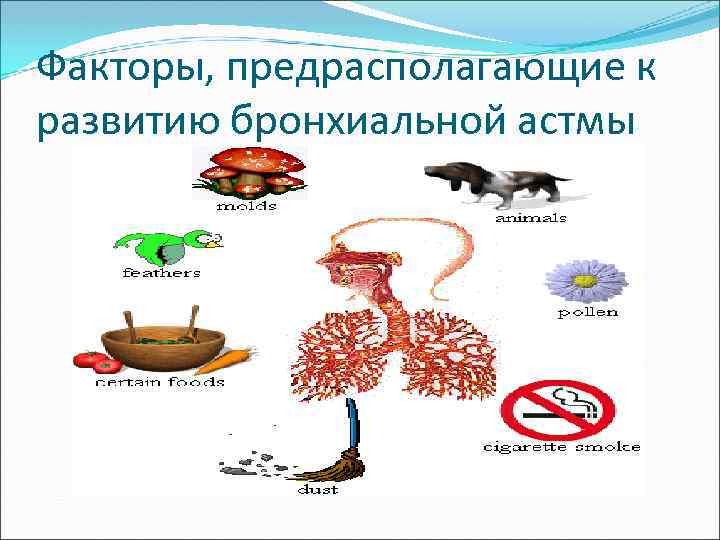 Факторы, предрасполагающие к развитию бронхиальной астмы

molds

animals

feathers

pollen

certain foods

cigarette smoke

dust